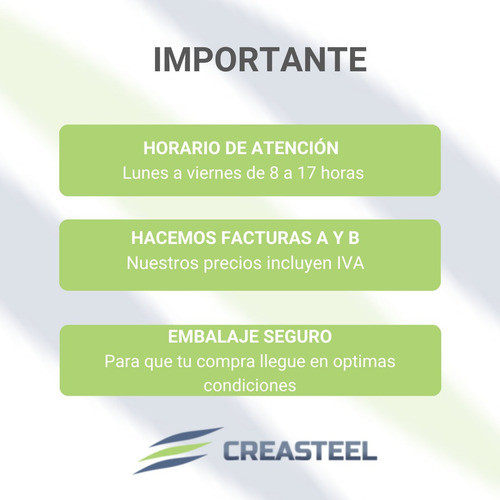 IMPORTANTE

HORARIO DE ATENCIÓN
Lunes a viernes de 8 a 17 horas

HACEMOS FACTURAS A Y B
Nuestros precios incluyen IVA

EMBALAJE SEGURO
Para que tu compra llegue en optimas condiciones

CREASTEEL